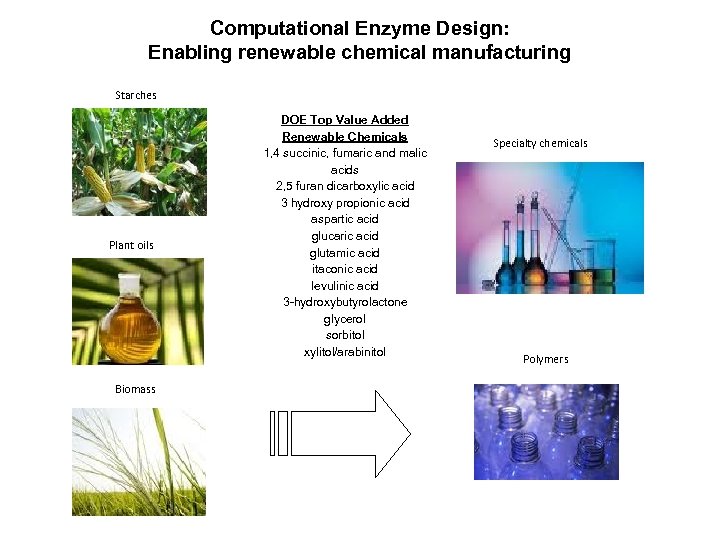 Computational Enzyme Design:
Enabling renewable chemical manufacturing

Starches

Plant oils

Biomass

DOE Top Value Added Renewable Chemicals
1,4 succinic, fumaric and malic acids
2,5 furan dicarboxylic acid
3 hydroxy propionic acid
aspartic acid
glucaric acid
glutamic acid
itaconic acid
levulinic acid
3-hydroxybutyrolactone
glycerol
sorbitol
xylitol/arabinitol

Specialty chemicals

Polymers